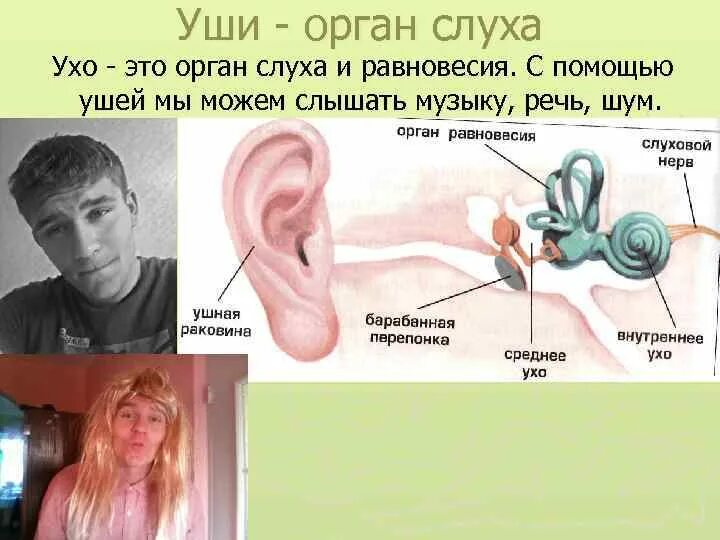 Уши - орган слуха

Ухо - это орган слуха и равновесия. С помощью ушей мы можем слышать музыку, речь, шум.

орган равновесия

слуховой нерв

ушная раковина

барабанная перепонка

среднее ухо

внутреннее ухо